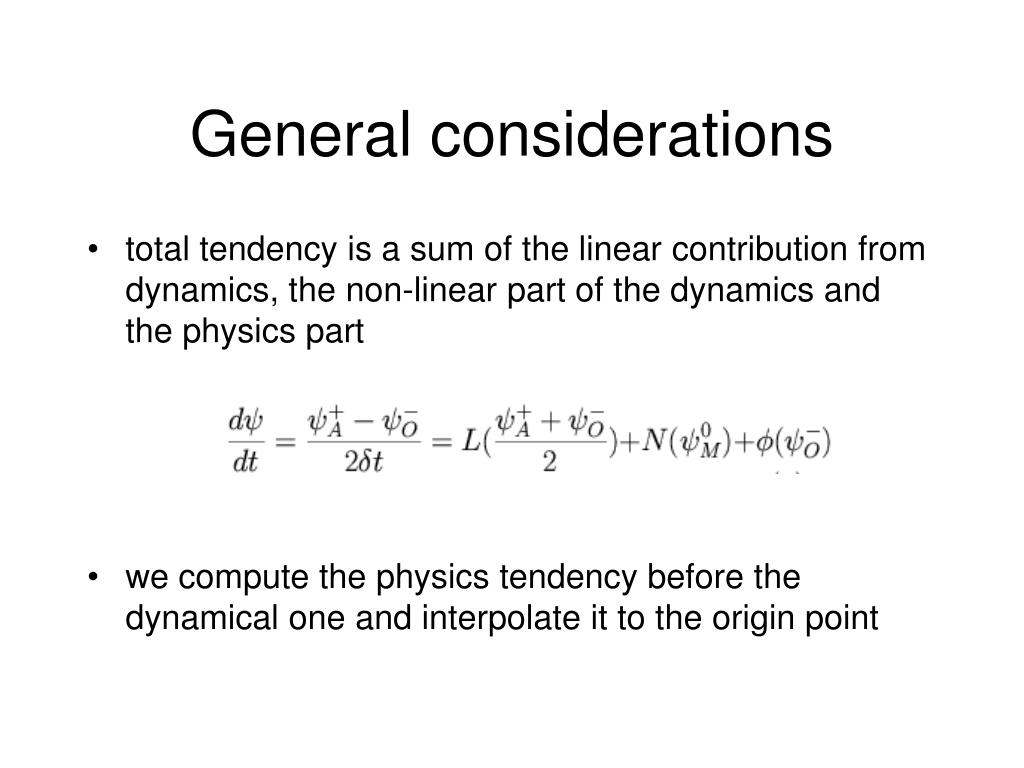 General considerations

• total tendency is a sum of the linear contribution from dynamics, the non-linear part of the dynamics and the physics part

$\frac{d\psi}{dt} = \frac{\psi_A^+ - \psi_O^-}{2\delta t} = L(\frac{\psi_A^+ + \psi_O^-}{2}) + N(\psi_M^0) + \phi(\psi_O^-)$

• we compute the physics tendency before the dynamical one and interpolate it to the origin point